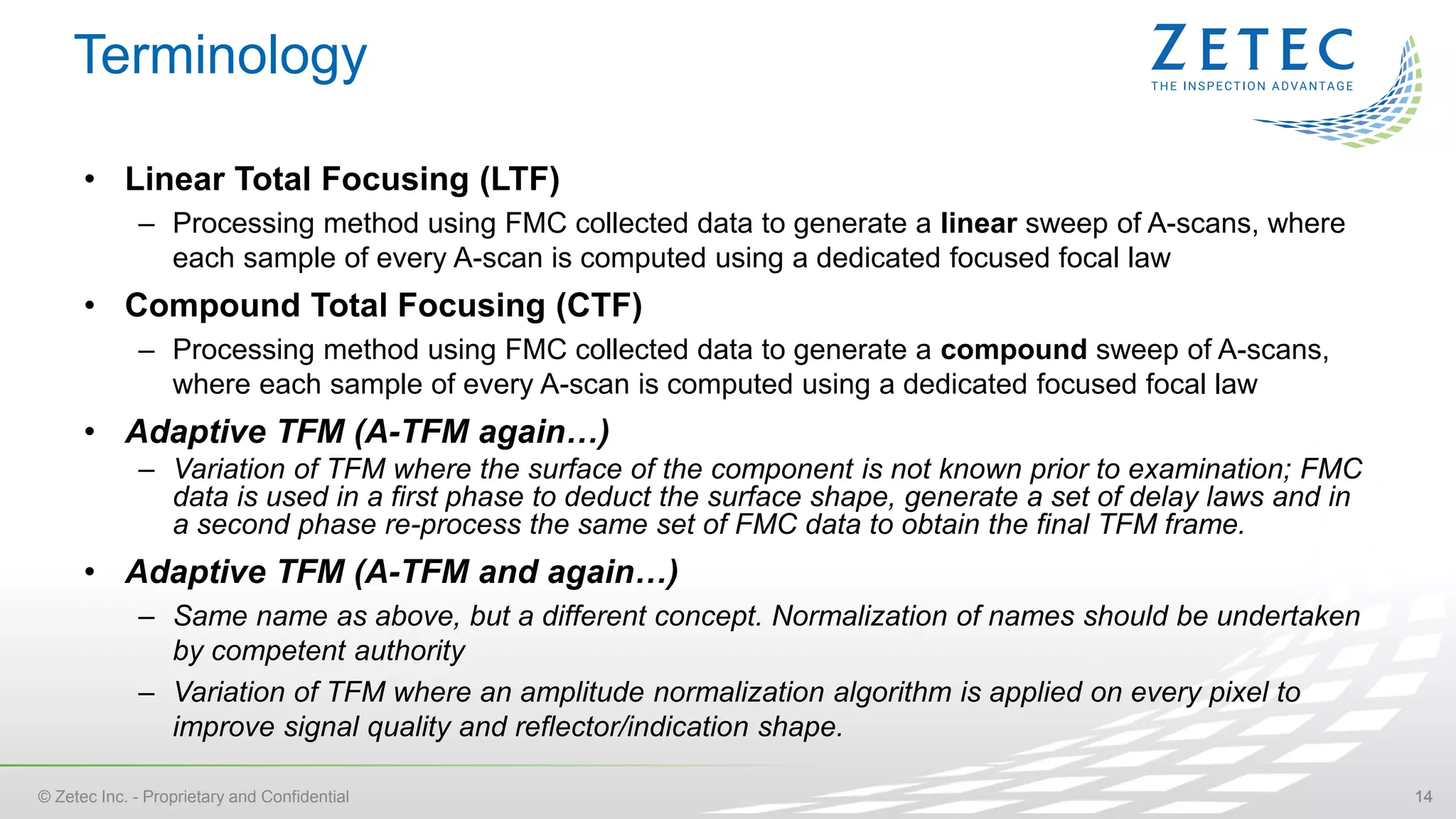 Terminology

ZETEC
THE INSPECTION ADVANTAGE

• Linear Total Focusing (LTF)
– Processing method using FMC collected data to generate a linear sweep of A-scans, where each sample of every A-scan is computed using a dedicated focused focal law

• Compound Total Focusing (CTF)
– Processing method using FMC collected data to generate a compound sweep of A-scans, where each sample of every A-scan is computed using a dedicated focused focal law

• Adaptive TFM (A-TFM again…)
– Variation of TFM where the surface of the component is not known prior to examination; FMC data is used in a first phase to deduct the surface shape, generate a set of delay laws and in a second phase re-process the same set of FMC data to obtain the final TFM frame.

• Adaptive TFM (A-TFM and again…)
– Same name as above, but a different concept. Normalization of names should be undertaken by competent authority
– Variation of TFM where an amplitude normalization algorithm is applied on every pixel to improve signal quality and reflector/indication shape.

© Zetec Inc. - Proprietary and Confidential

14